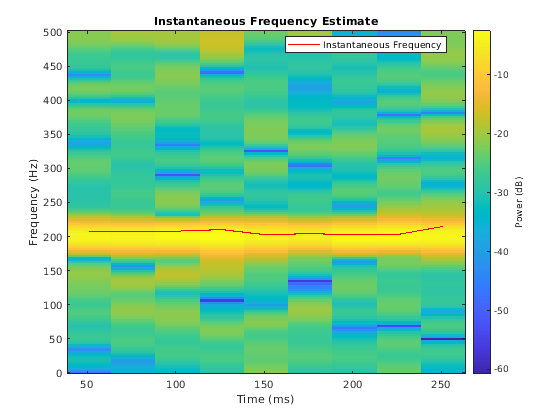 Instantaneous Frequency Estimate

Instantaneous Frequency

Frequency (Hz)

500
450
400
350
300
250
200
150
100
50
0

50
100
150
200
250

Time (ms)

-10
-20
-30
-40
-50
-60

Power (dB)